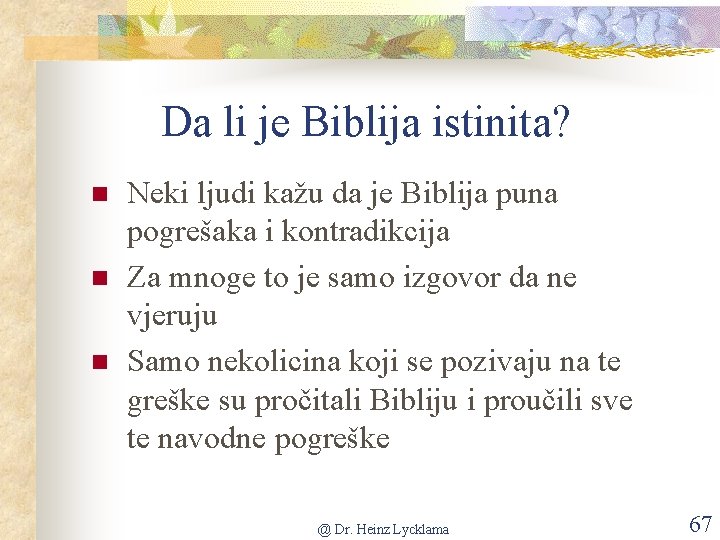 Da li je Biblija istinita?

Neki ljudi kažu da je Biblija puna pogrešaka i kontradikcija

Za mnoge to je samo izgovor da ne vjeruju

Samo nekolicina koji se pozivaju na te greške su pročitali Bibliju i proučili sve te navodne pogreške

@ Dr. Heinz Lycklama

67